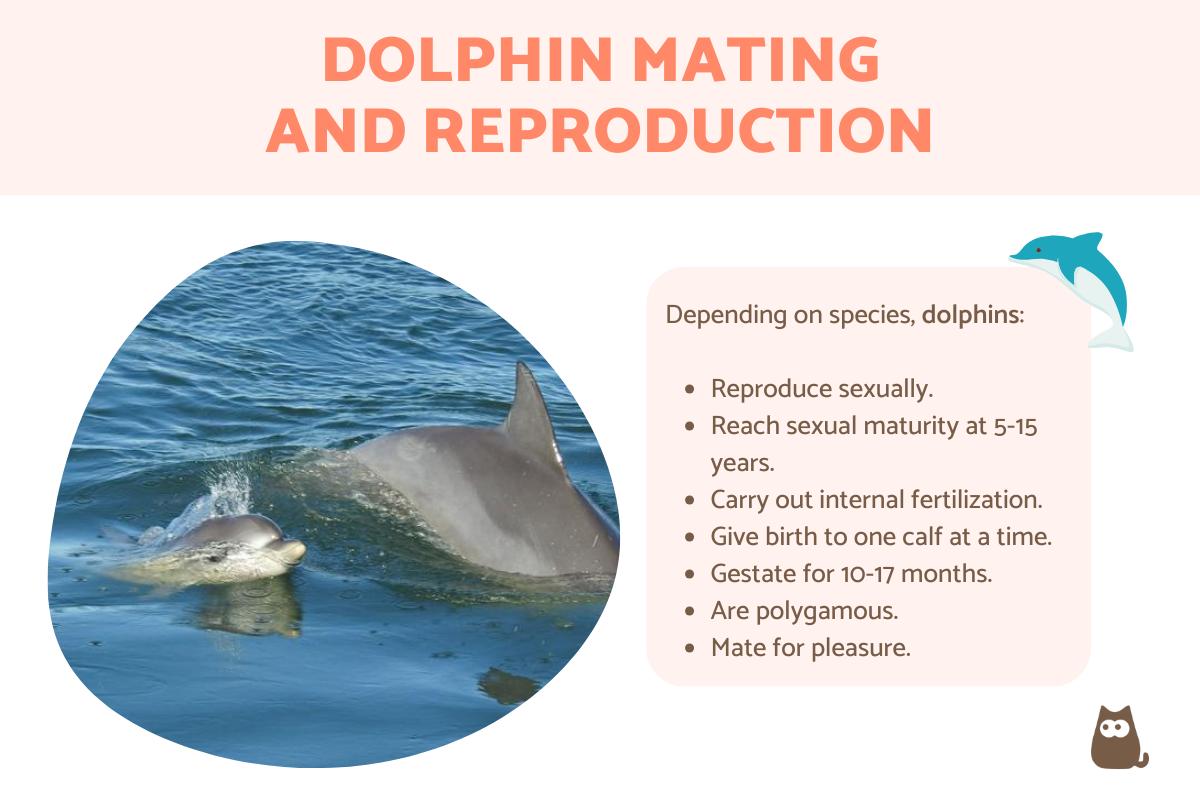 DOLPHIN MATING AND REPRODUCTION

Depending on species, dolphins:

- Reproduce sexually.
- Reach sexual maturity at 5-15 years.
- Carry out internal fertilization.
- Give birth to one calf at a time.
- Gestate for 10-17 months.
- Are polygamous.
- Mate for pleasure.